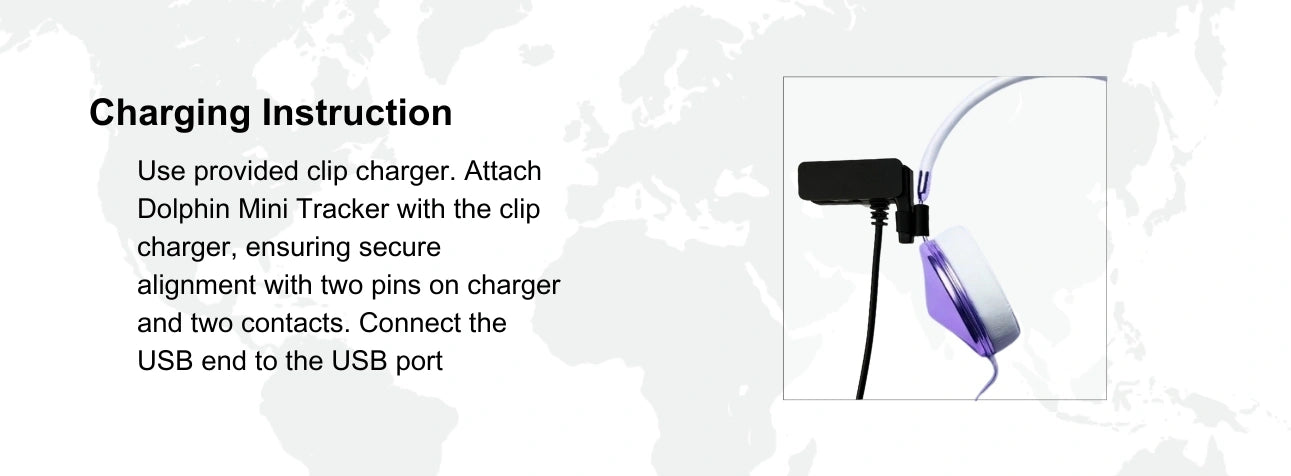 Charging Instruction

Use provided clip charger. Attach Dolphin Mini Tracker with the clip charger, ensuring secure alignment with two pins on charger and two contacts. Connect the USB end to the USB port